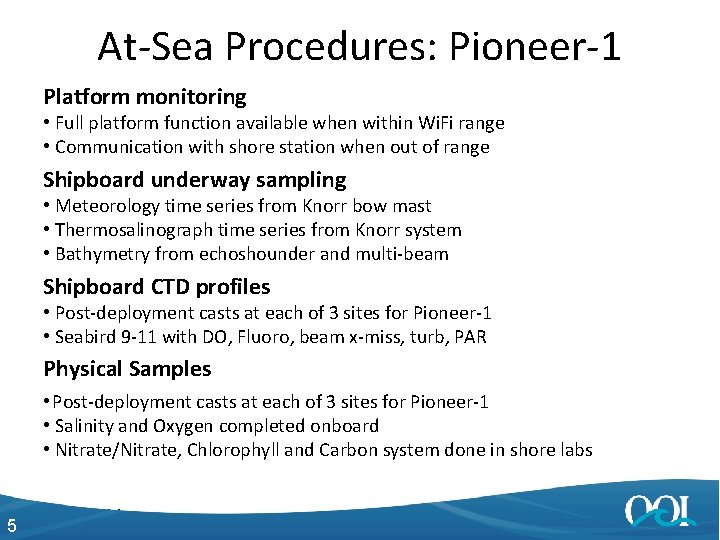 At-Sea Procedures: Pioneer-1

Platform monitoring
• Full platform function available when within WiFi range
• Communication with shore station when out of range

Shipboard underway sampling
• Meteorology time series from Knorr bow mast
• Thermosalinograph time series from Knorr system
• Bathymetry from echoshounder and multi-beam

Shipboard CTD profiles
• Post-deployment casts at each of 3 sites for Pioneer-1
• Seabird 9-11 with DO, Fluoro, beam x-miss, turb, PAR

Physical Samples
• Post-deployment casts at each of 3 sites for Pioneer-1
• Salinity and Oxygen completed onboard
• Nitrate/Nitrate, Chlorophyll and Carbon system done in shore labs

5

OOI